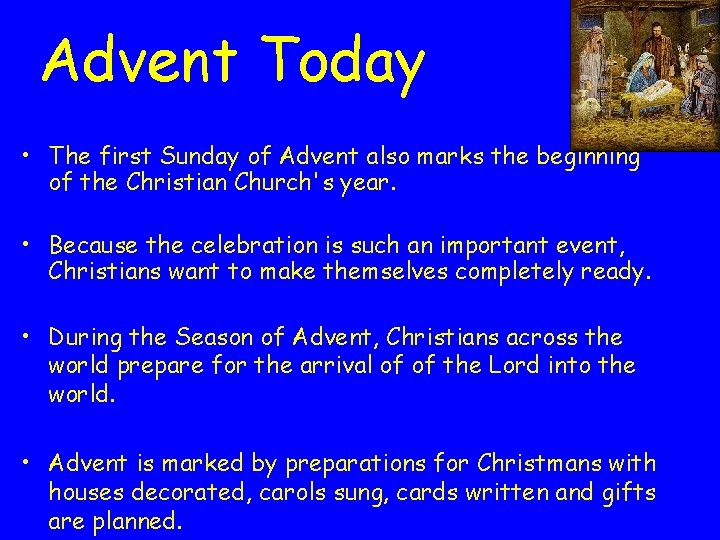 Advent Today

• The first Sunday of Advent also marks the beginning of the Christian Church's year.

• Because the celebration is such an important event, Christians want to make themselves completely ready.

• During the Season of Advent, Christians across the world prepare for the arrival of of the Lord into the world.

• Advent is marked by preparations for Christmans with houses decorated, carols sung, cards written and gifts are planned.